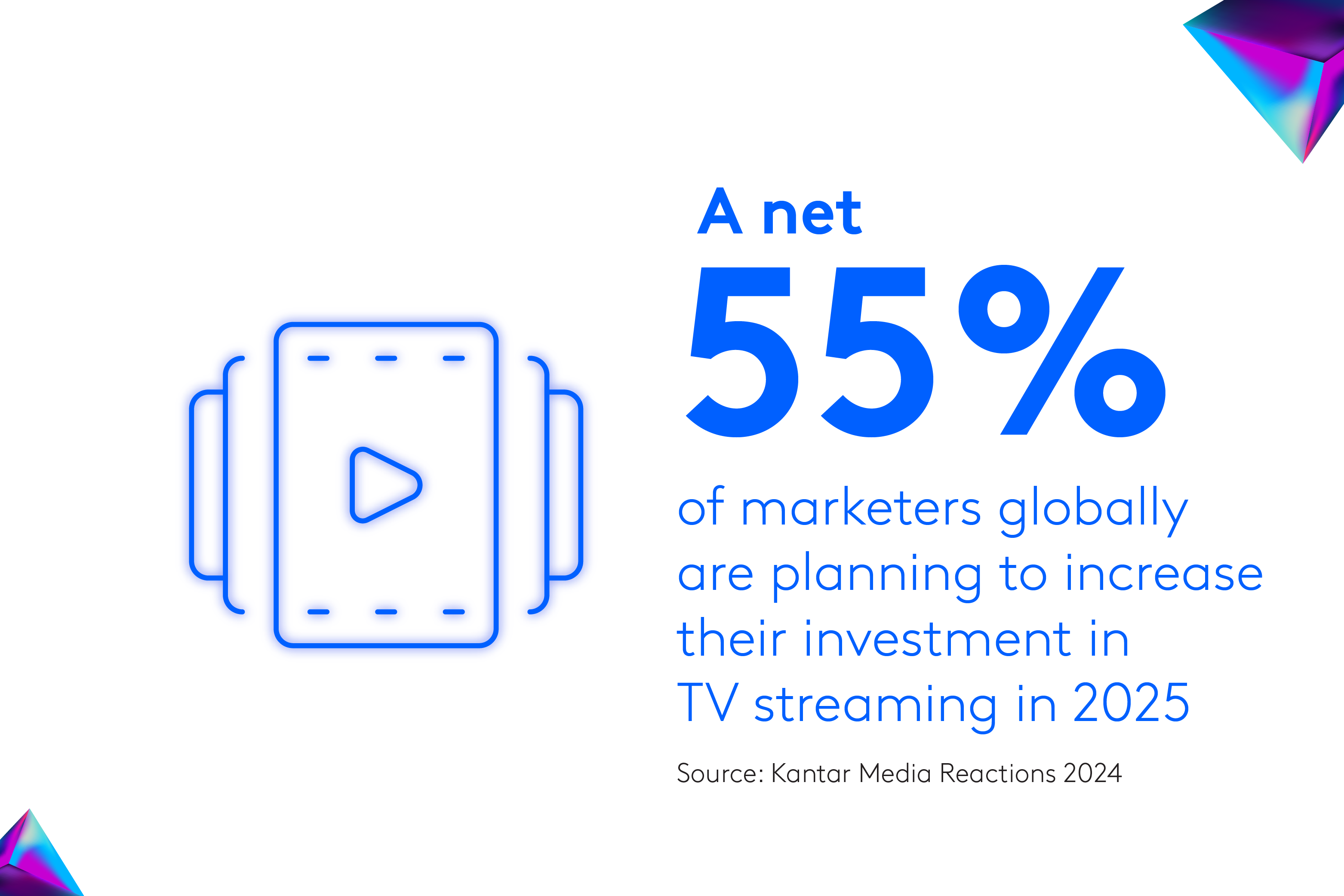 A net
55%
of marketers globally are planning to increase their investment in TV streaming in 2025

Source: Kantar Media Reactions 2024